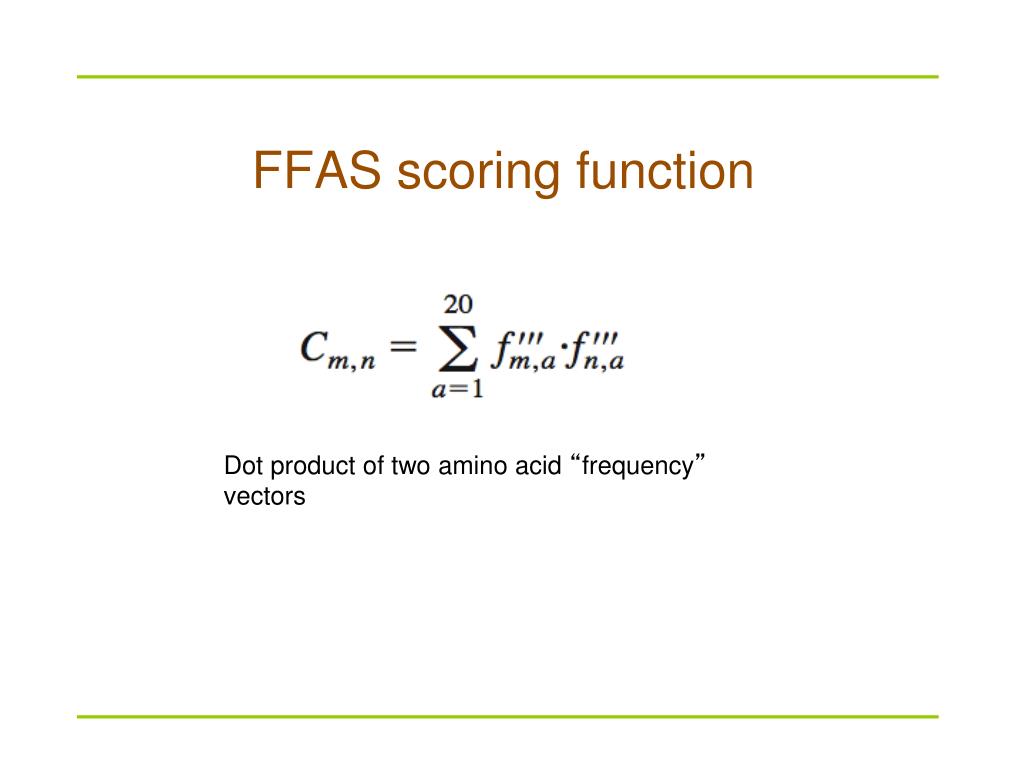 FFAS scoring function

$C_{m,n} = \sum_{a=1}^{20} f'''_{m,a} \cdot f'''_{n,a}$

Dot product of two amino acid “frequency” vectors